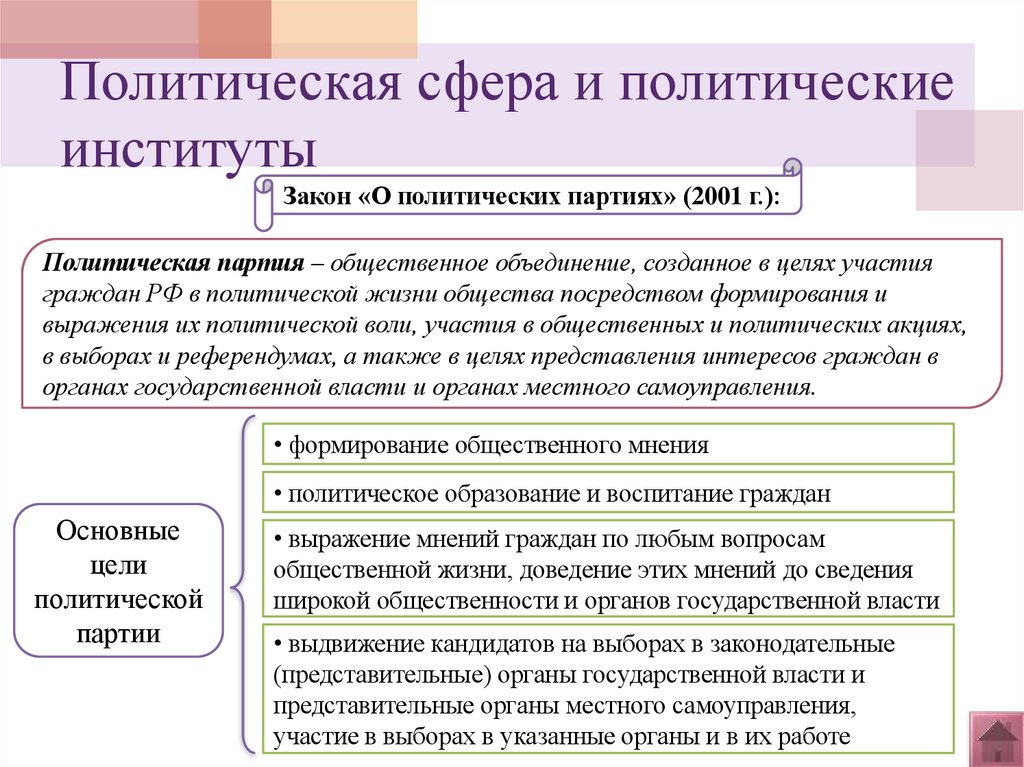 Политическая сфера и политические институты

Закон «О политических партиях» (2001 г.):

Политическая партия – общественное объединение, созданное в целях участия граждан РФ в политической жизни общества посредством формирования и выражения их политической воли, участия в общественных и политических акциях, в выборах и референдумах, а также в целях представления интересов граждан в органах государственной власти и органах местного самоуправления.

Основные цели политической партии

• формирование общественного мнения

• политическое образование и воспитание граждан

• выражение мнений граждан по любым вопросам общественной жизни, доведение этих мнений до сведения широкой общественности и органов государственной власти

• выдвижение кандидатов на выборах в законодательные (представительные) органы государственной власти и представительные органы местного самоуправления, участие в выборах в указанные органы и в их работе